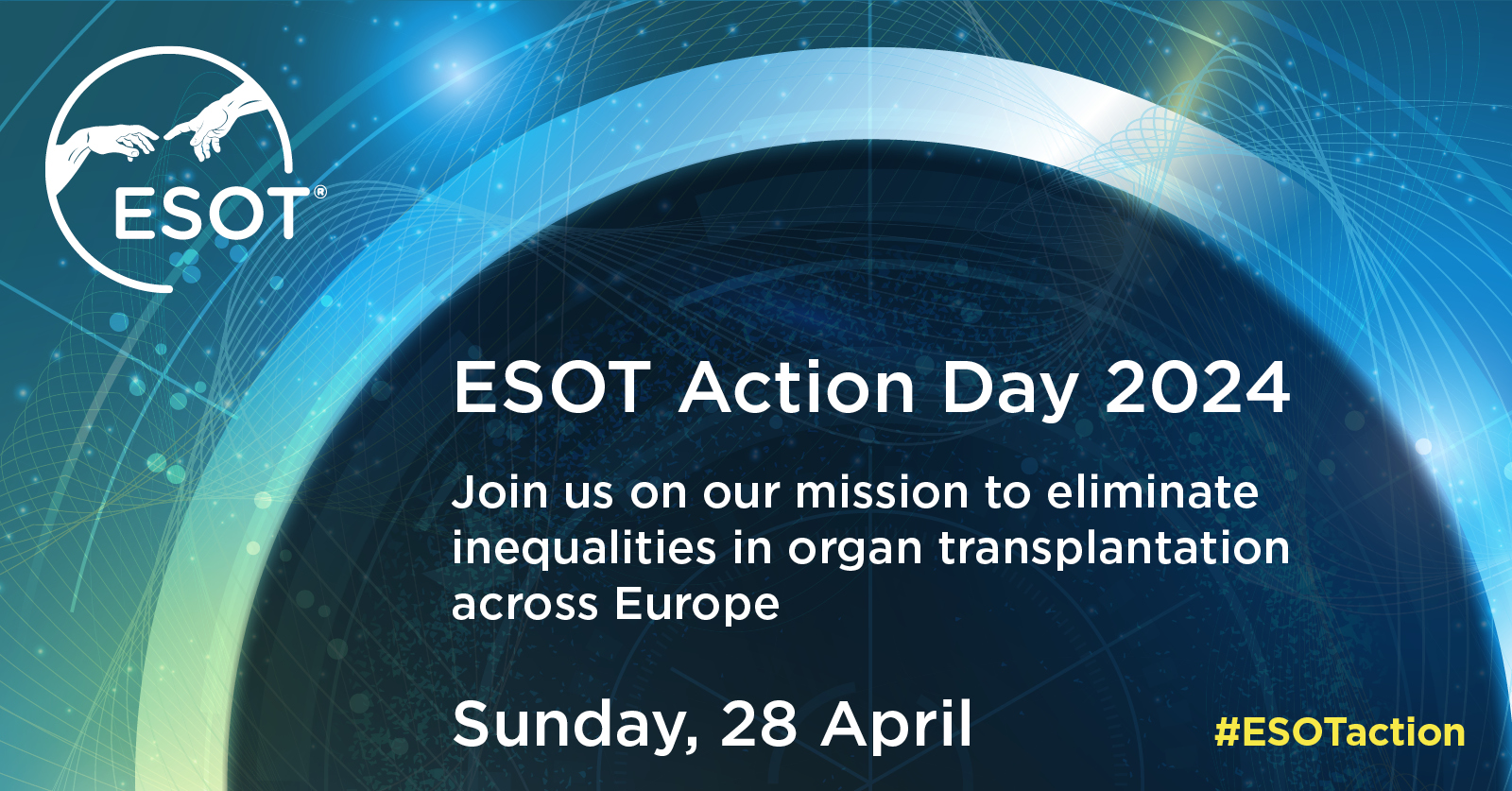 ESOT®

ESOT Action Day 2024

Join us on our mission to eliminate inequalities in organ transplantation across Europe

Sunday, 28 April

#ESOTaction